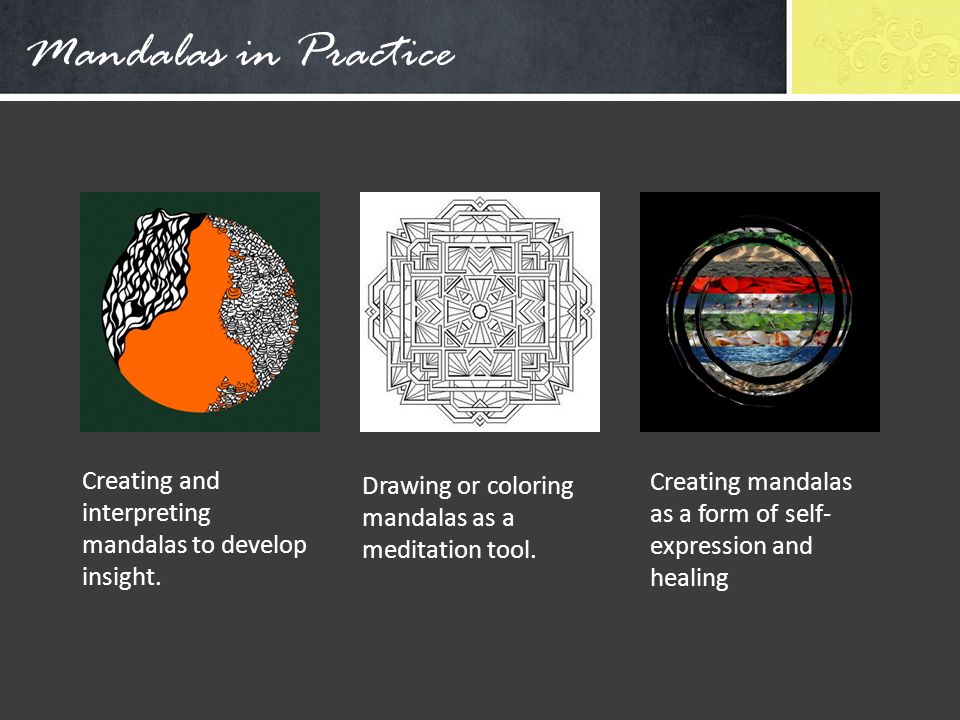 Mandalas in Practice

Creating and interpreting mandalas to develop insight.

Drawing or coloring mandalas as a meditation tool.

Creating mandalas as a form of self-expression and healing